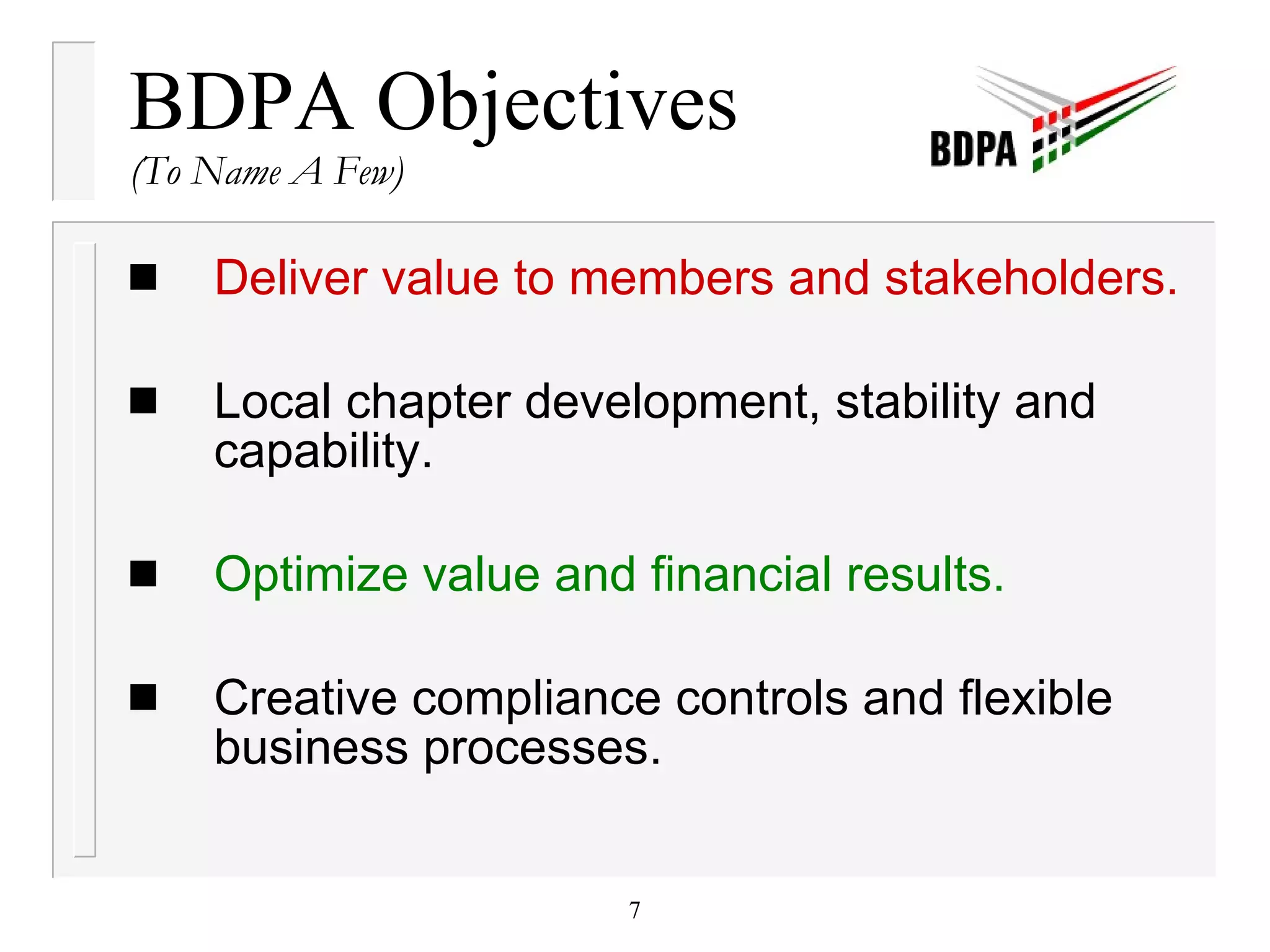 BDPA Objectives
(To Name A Few)

BDPA

■ Deliver value to members and stakeholders.

■ Local chapter development, stability and capability.

■ Optimize value and financial results.

■ Creative compliance controls and flexible business processes.

7